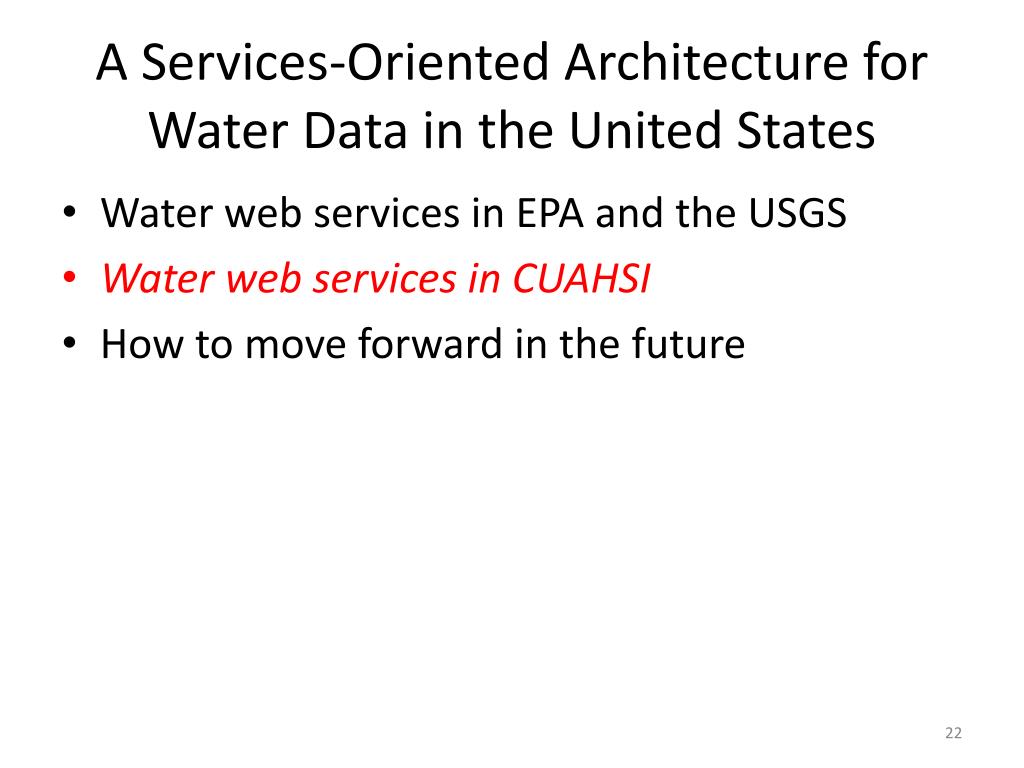 A Services-Oriented Architecture for Water Data in the United States

• Water web services in EPA and the USGS
• Water web services in CUAHSI
• How to move forward in the future

22